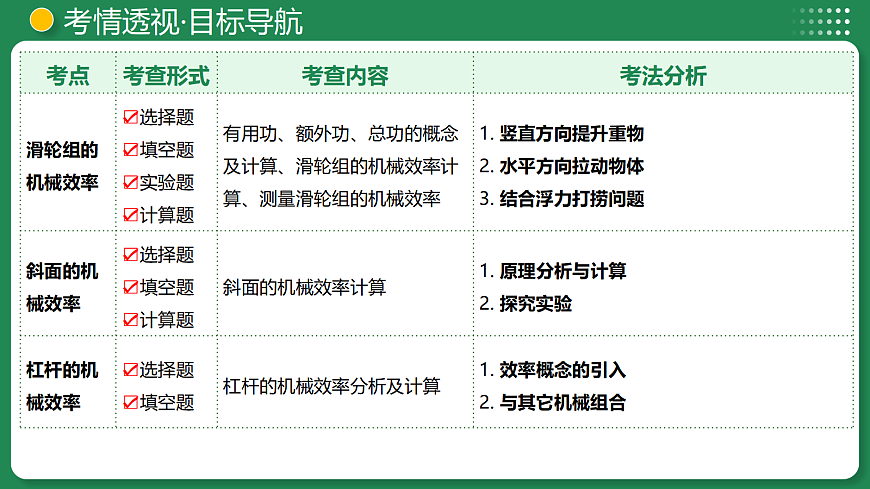 考情透视·目标导航

| 考点 | 考查形式 | 考查内容 | 考法分析 |
|---|---|---|---|
| 滑轮组的机械效率 | ☑选择题 ☑填空题 ☑实验题 ☑计算题 | 有用功、额外功、总功的概念及计算、滑轮组的机械效率计算、测量滑轮组的机械效率 | 1. 竖直方向提升重物 2. 水平方向拉动物体 3. 结合浮力打捞问题 |
| 斜面的机械效率 | ☑选择题 ☑填空题 ☑计算题 | 斜面的机械效率计算 | 1. 原理分析与计算 2. 探究实验 |
| 杠杆的机械效率 | ☑选择题 ☑填空题 | 杠杆的机械效率分析及计算 | 1. 效率概念的引入 2. 与其它机械组合 |